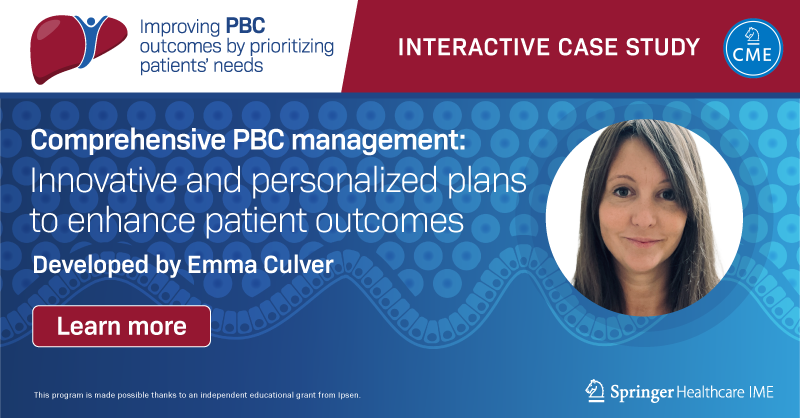 Improving PBC outcomes by prioritizing patients' needs

INTERACTIVE CASE STUDY

CME

Comprehensive PBC management:
Innovative and personalized plans to enhance patient outcomes

Developed by Emma Culver

Learn more

This program is made possible thanks to an independent educational grant from Ipsen.

Springer Healthcare IME